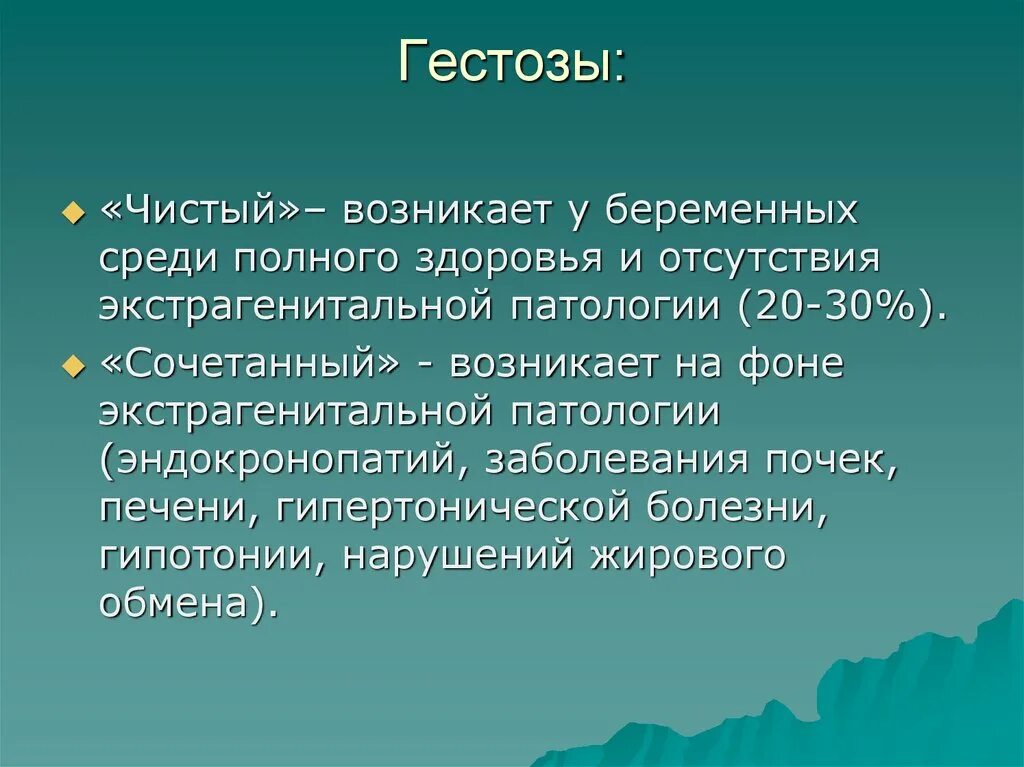 Гестозы:

«Чистый»– возникает у беременных среди полного здоровья и отсутствия экстрагенитальной патологии (20-30%).

«Сочетанный» - возникает на фоне экстрагенитальной патологии (эндокронопатий, заболевания почек, печени, гипертонической болезни, гипотонии, нарушений жирового обмена).